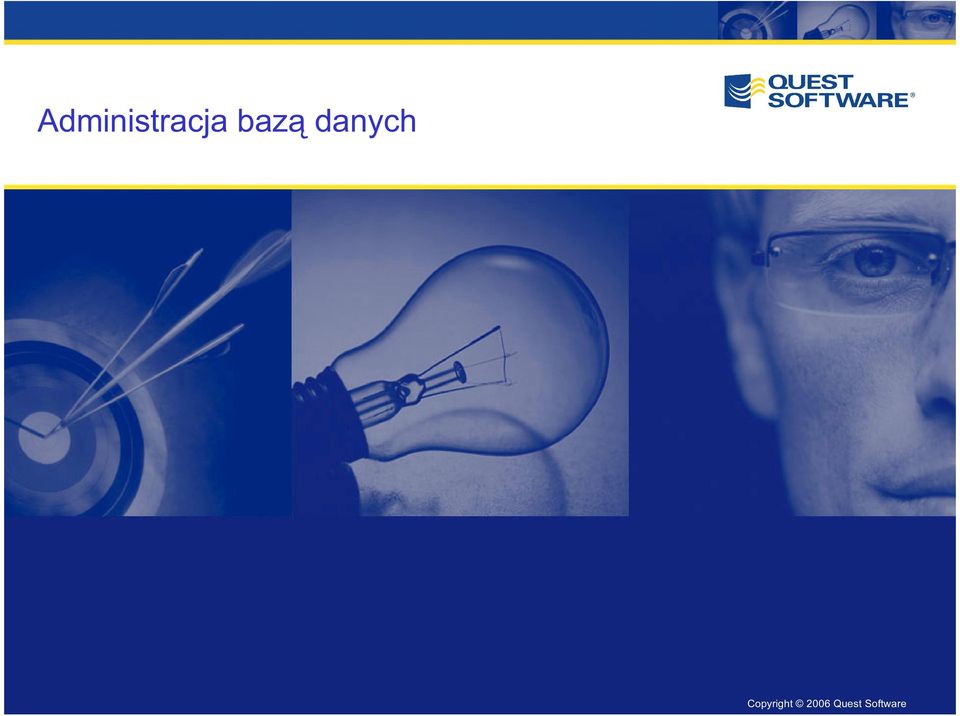 Administracja bazą danych

QUEST SOFTWARE®

Copyright © 2006 Quest Software